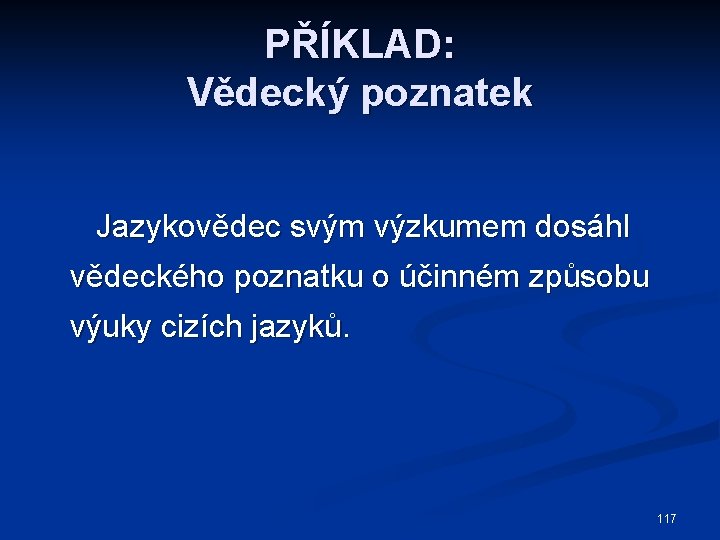 PŘÍKLAD:
Vědecký poznatek

Jazykovědec svým výzkumem dosáhl vědeckého poznatku o účinném způsobu výuky cizích jazyků.

117